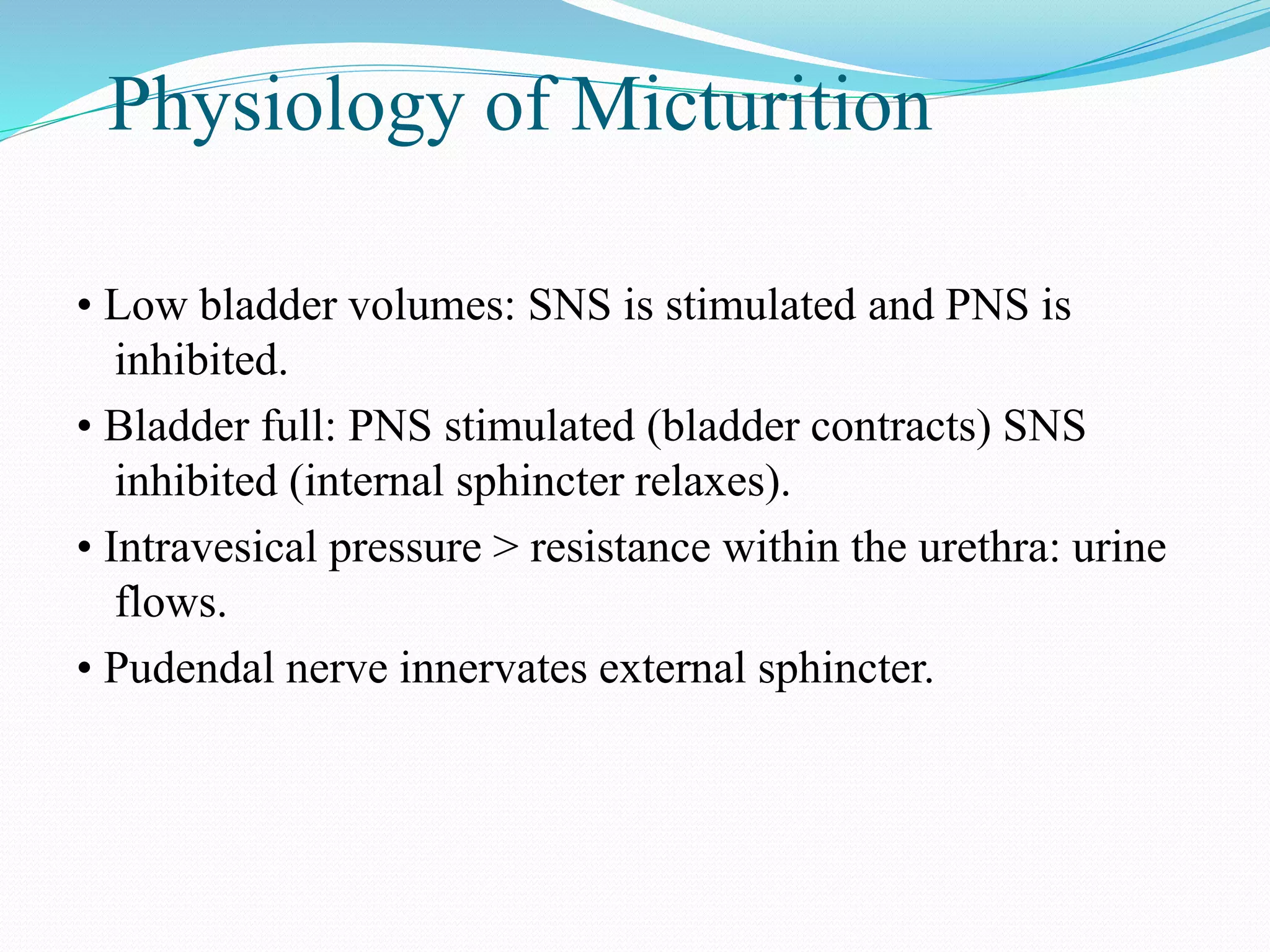 Physiology of Micturition

• Low bladder volumes: SNS is stimulated and PNS is inhibited.

• Bladder full: PNS stimulated (bladder contracts) SNS inhibited (internal sphincter relaxes).

• Intravesical pressure > resistance within the urethra: urine flows.

• Pudendal nerve innervates external sphincter.